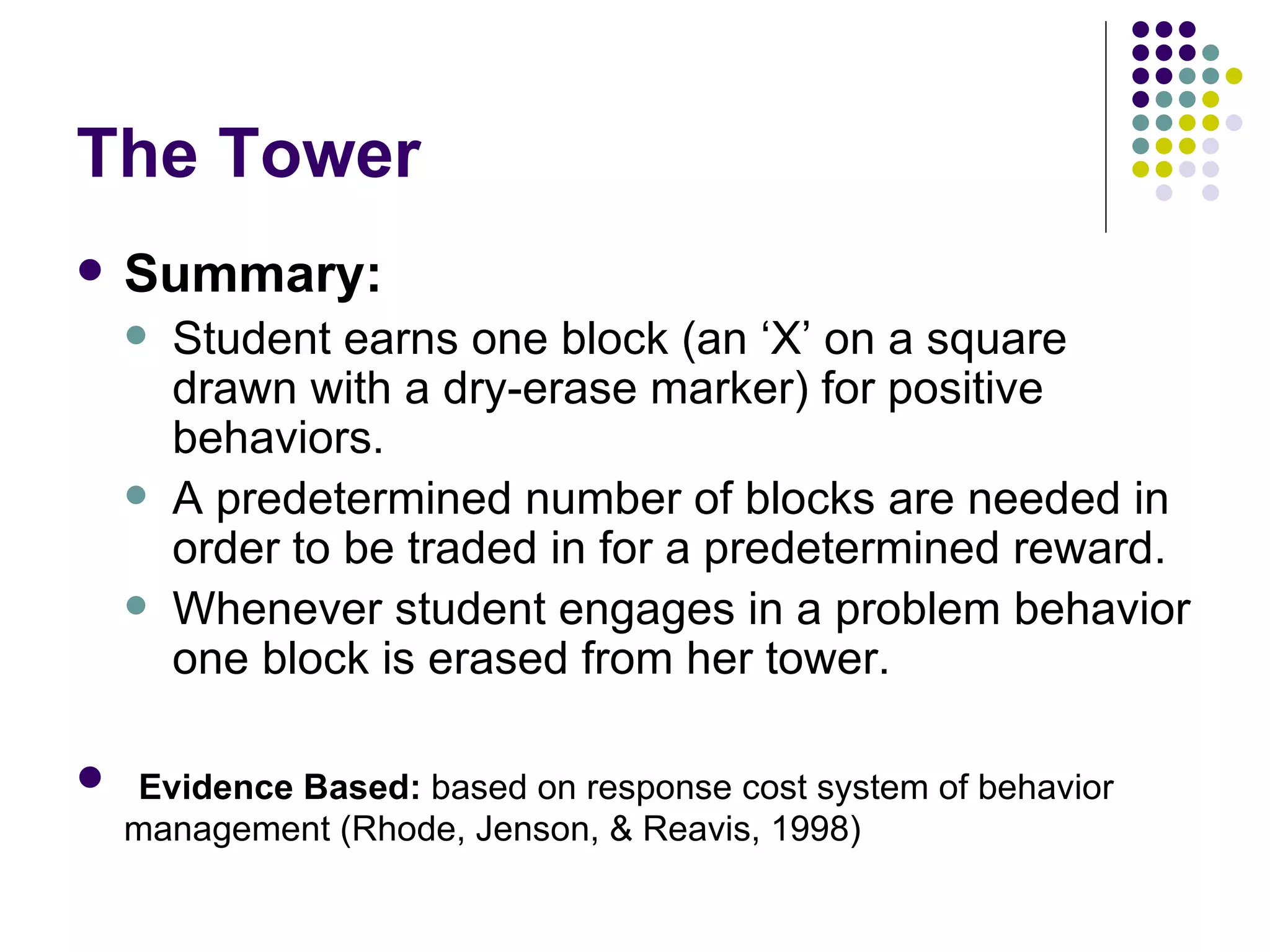 The Tower

- Summary:
  - Student earns one block (an ‘X’ on a square drawn with a dry-erase marker) for positive behaviors.
  - A predetermined number of blocks are needed in order to be traded in for a predetermined reward.
  - Whenever student engages in a problem behavior one block is erased from her tower.

- Evidence Based: based on response cost system of behavior management (Rhode, Jenson, & Reavis, 1998)